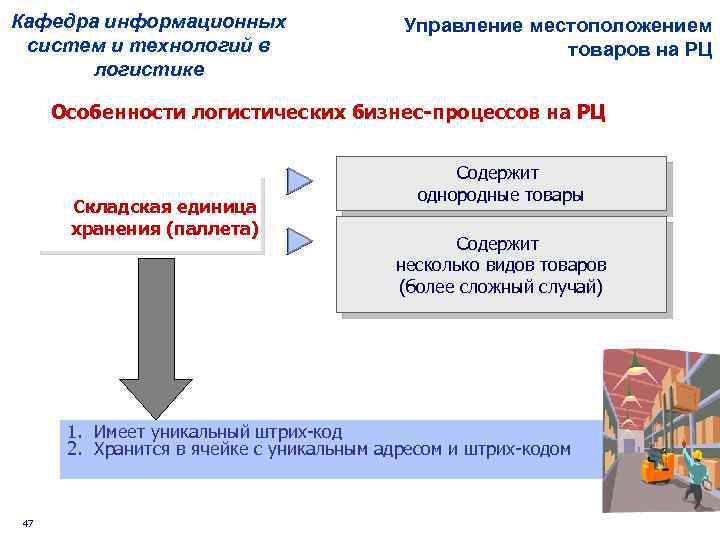 Кафедра информационных систем и технологий в логистике

Управление местоположением товаров на РЦ

Особенности логистических бизнес-процессов на РЦ

Складская единица хранения (паллета)

Содержит однородные товары

Содержит несколько видов товаров (более сложный случай)

1. Имеет уникальный штрих-код
2. Хранится в ячейке с уникальным адресом и штрих-кодом

47